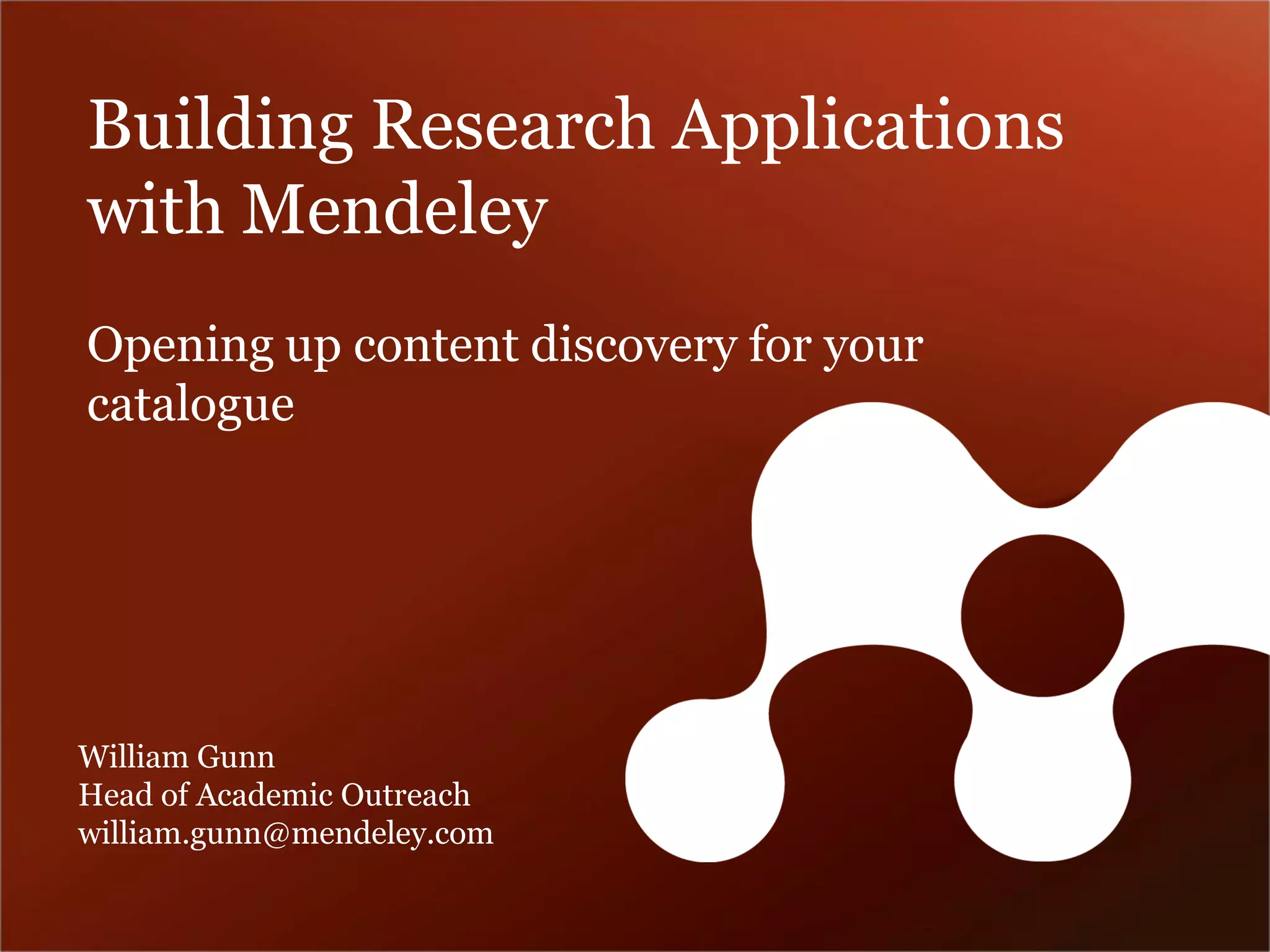 Building Research Applications with Mendeley

Opening up content discovery for your catalogue

William Gunn
Head of Academic Outreach
william.gunn@mendeley.com